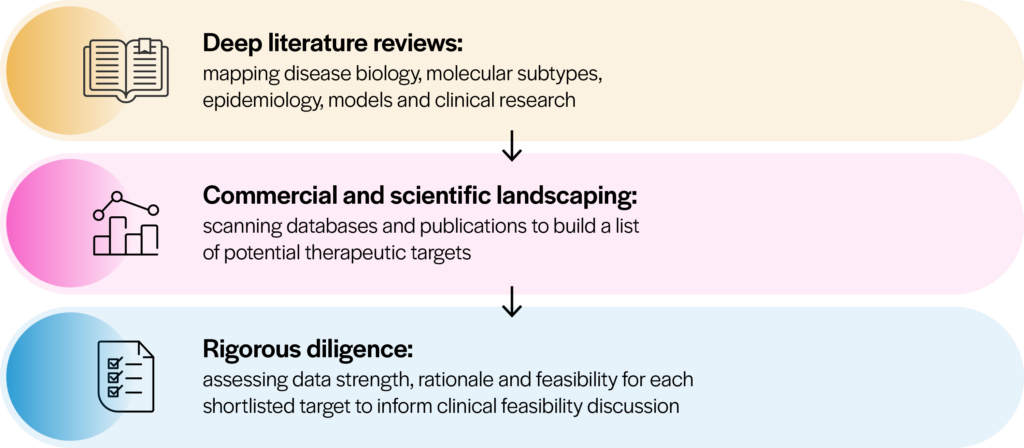 Deep literature reviews:
mapping disease biology, molecular subtypes, epidemiology, models and clinical research

Commercial and scientific landscaping:
scanning databases and publications to build a list of potential therapeutic targets

Rigorous diligence:
assessing data strength, rationale and feasibility for each shortlisted target to inform clinical feasibility discussion